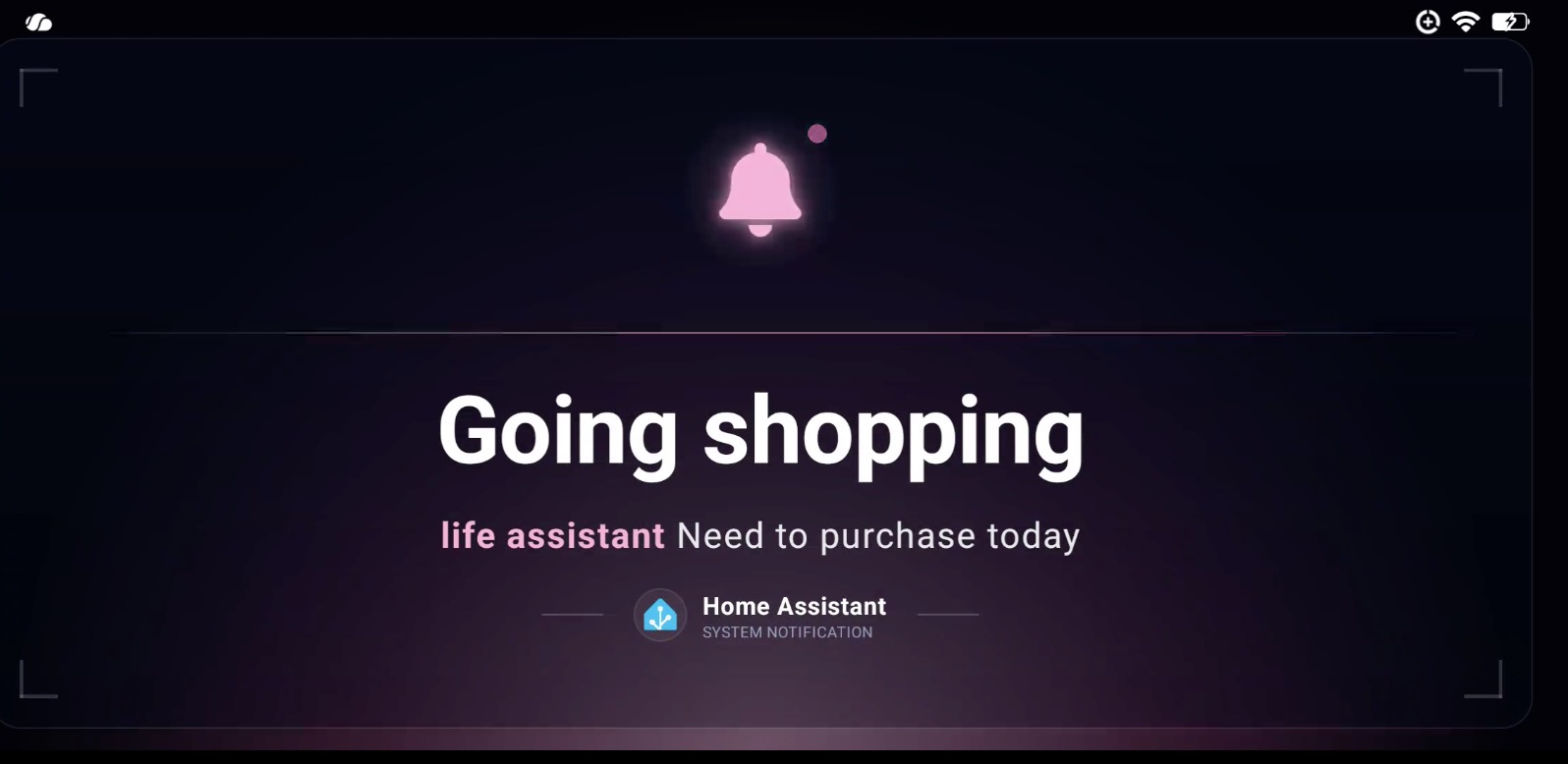 Going shopping

life assistant Need to purchase today

Home Assistant
SYSTEM NOTIFICATION